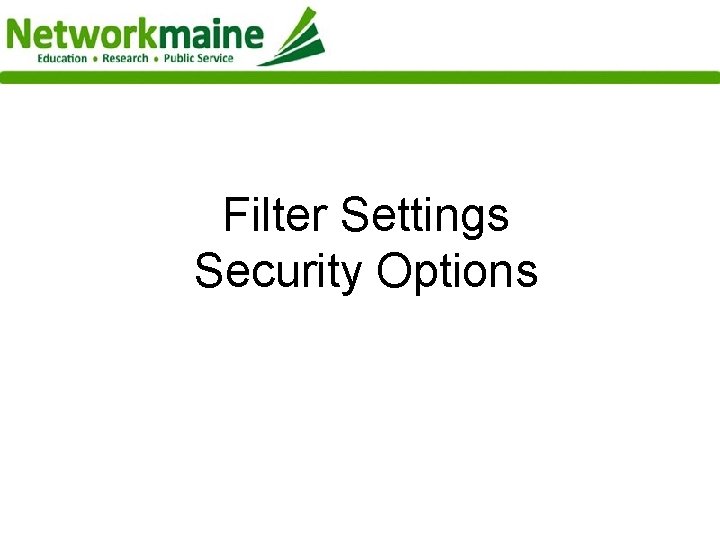 Networkmaine
Education • Research • Public Service

Filter Settings
Security Options